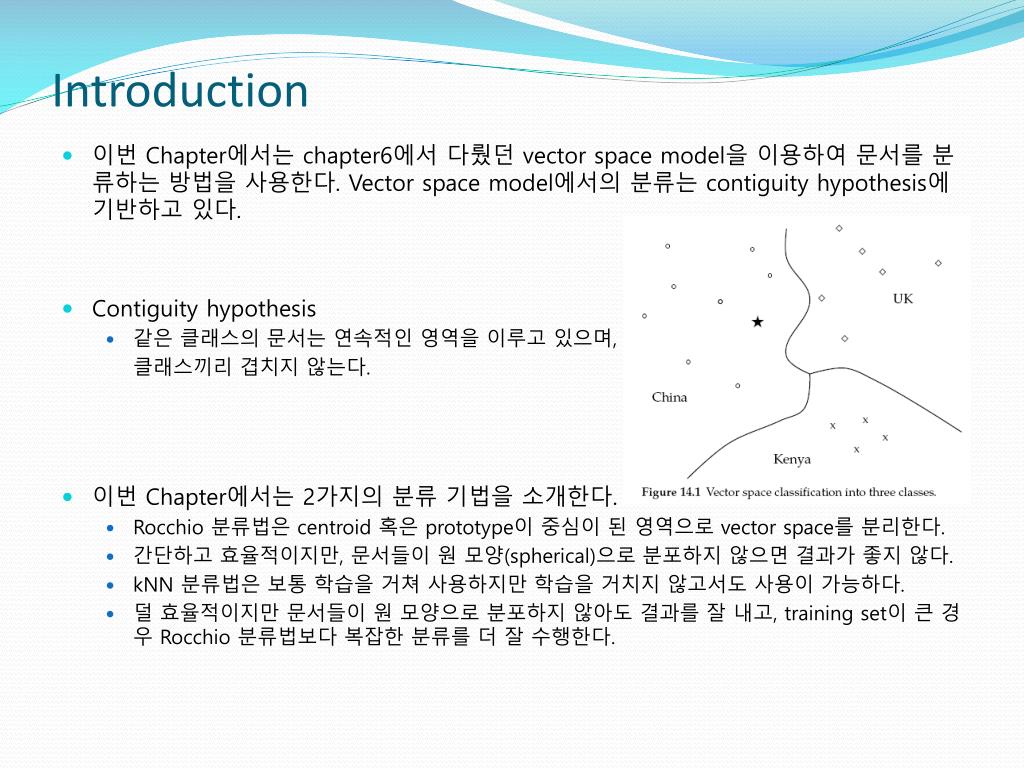 Introduction

이번 Chapter에서는 chapter6에서 다뤘던 vector space model을 이용하여 문서를 분류하는 방법을 사용한다. Vector space model에서의 분류는 contiguity hypothesis에 기반하고 있다.

Contiguity hypothesis

같은 클래스의 문서는 연속적인 영역을 이루고 있으며, 클래스끼리 겹치지 않는다.

UK

China

Kenya

Figure 14.1 Vector space classification into three classes.

이번 Chapter에서는 2가지의 분류 기법을 소개한다.

Rocchio 분류법은 centroid 혹은 prototype이 중심이 된 영역으로 vector space를 분리한다.

간단하고 효율적이지만, 문서들이 원 모양(spherical)으로 분포하지 않으면 결과가 좋지 않다.

kNN 분류법은 보통 학습을 거쳐 사용하지만 학습을 거치지 않고서도 사용이 가능하다.

덜 효율적이지만 문서들이 원 모양으로 분포하지 않아도 결과를 잘 내고, training set이 큰 경우 Rocchio 분류법보다 복잡한 분류를 더 잘 수행한다.